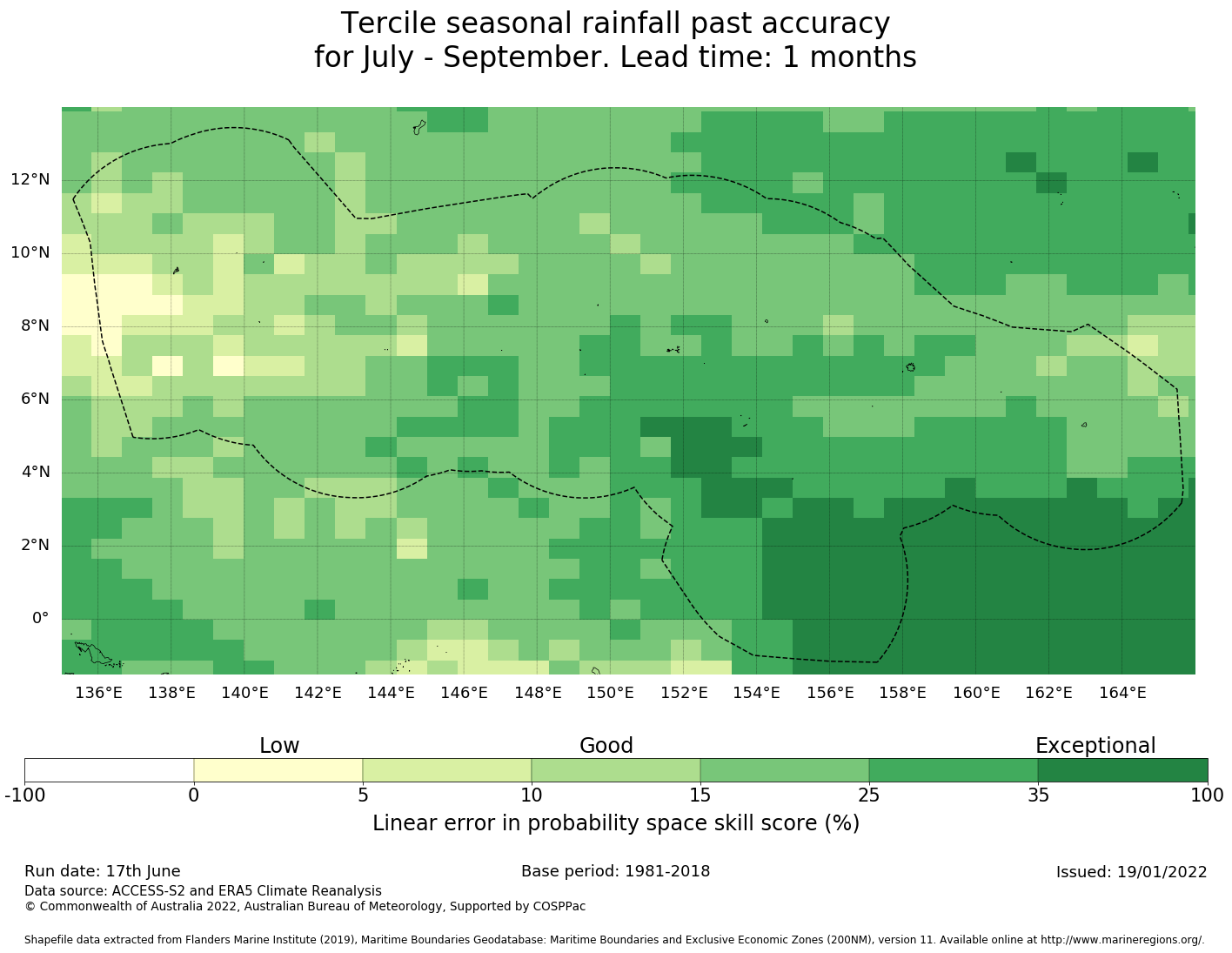 Tercile seasonal rainfall past accuracy
for July - September. Lead time: 1 months

12°N
10°N
8°N
6°N
4°N
2°N
0°

136°E 138°E 140°E 142°E 144°E 146°E 148°E 150°E 152°E 154°E 156°E 158°E 160°E 162°E 164°E

Low Good Exceptional

-100 0 5 10 15 25 35 100

Linear error in probability space skill score (%)

Run date: 17th June
Base period: 1981-2018
Issued: 19/01/2022

Data source: ACCESS-S2 and ERA5 Climate Reanalysis
© Commonwealth of Australia 2022, Australian Bureau of Meteorology, Supported by COSPPac

Shapefile data extracted from Flanders Marine Institute (2019), Maritime Boundaries Geodatabase: Maritime Boundaries and Exclusive Economic Zones (200NM), version 11. Available online at http://www.marineregions.org/.